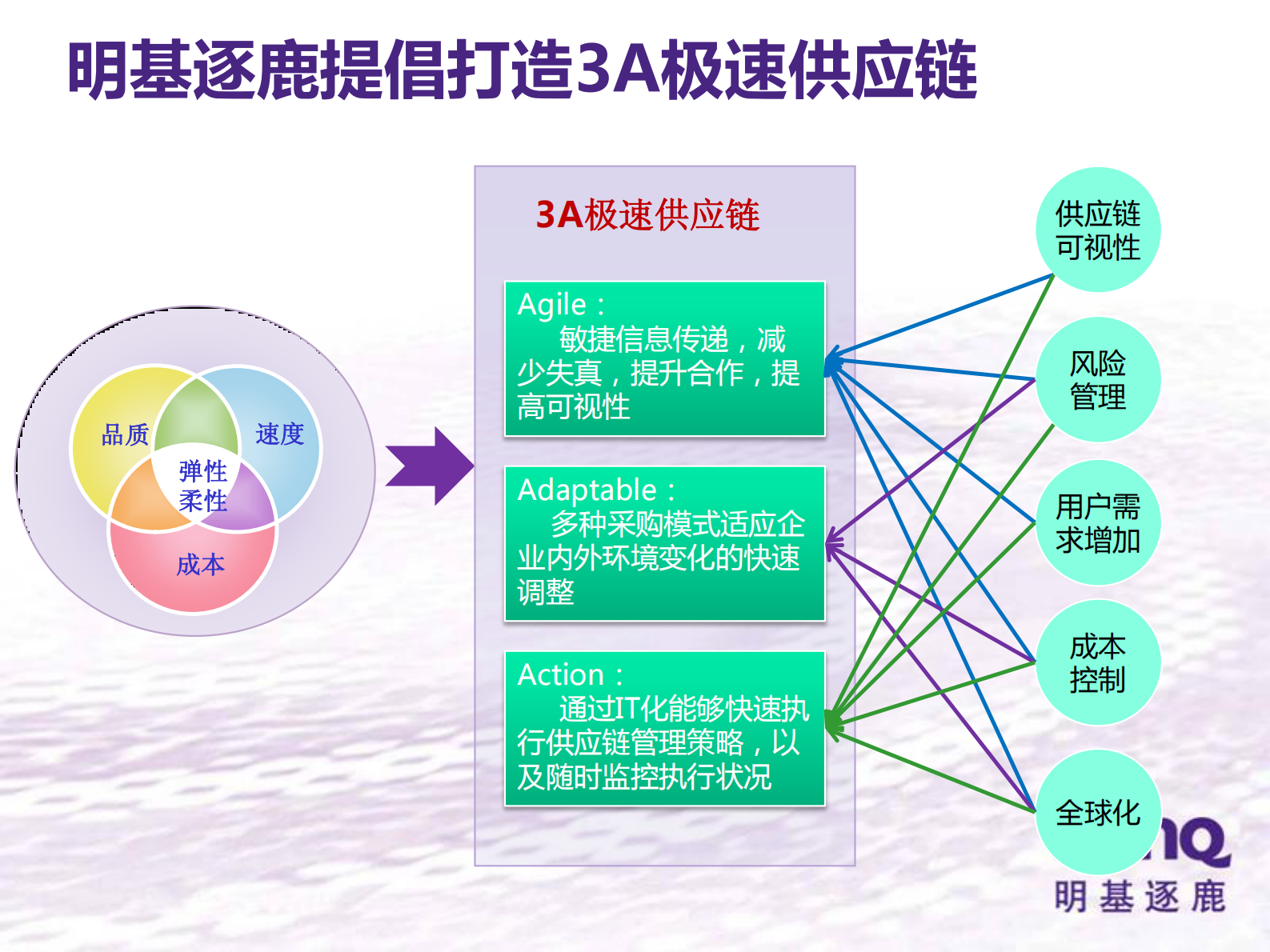 明基逐鹿提倡打造3A极速供应链

品质
速度
弹性
柔性
成本

3A极速供应链

Agile：
敏捷信息传递，减少失真，提升合作，提高可视性

Adaptable：
多种采购模式适应企业内外环境变化的快速调整

Action：
通过IT化能够快速执行供应链管理策略，以及随时监控执行状况

供应链可视性
风险管理
用户需求增加
成本控制
全球化

nQ
明基逐鹿